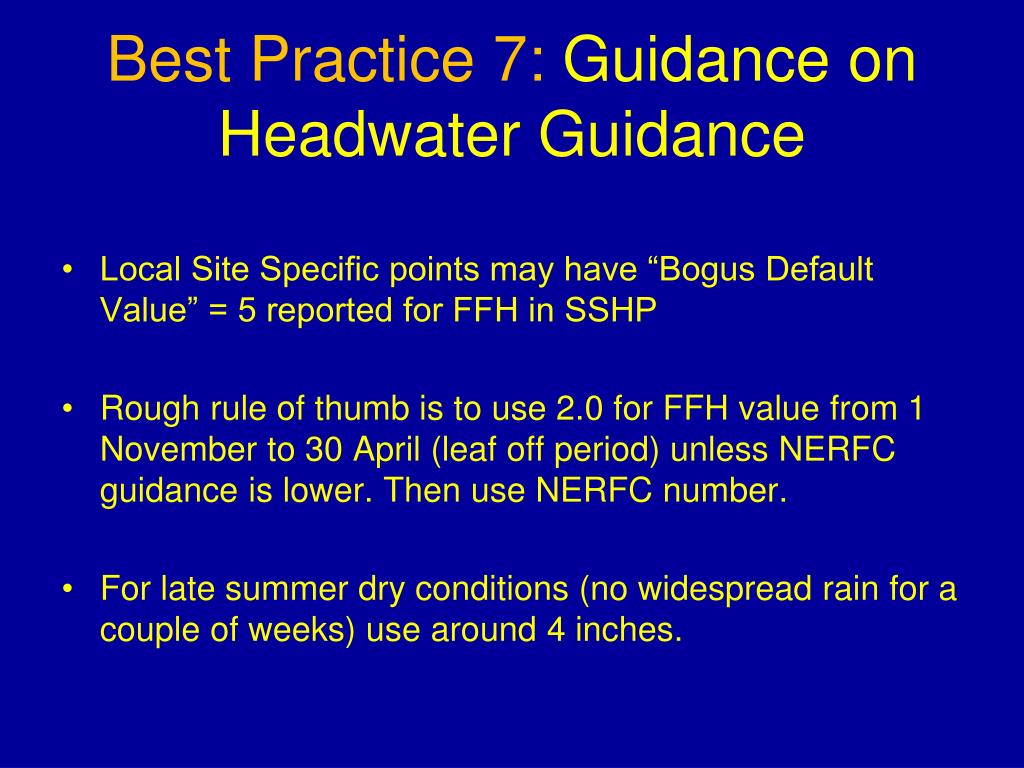 Best Practice 7: Guidance on Headwater Guidance

• Local Site Specific points may have “Bogus Default Value” = 5 reported for FFH in SSHP

• Rough rule of thumb is to use 2.0 for FFH value from 1 November to 30 April (leaf off period) unless NERFC guidance is lower. Then use NERFC number.

• For late summer dry conditions (no widespread rain for a couple of weeks) use around 4 inches.